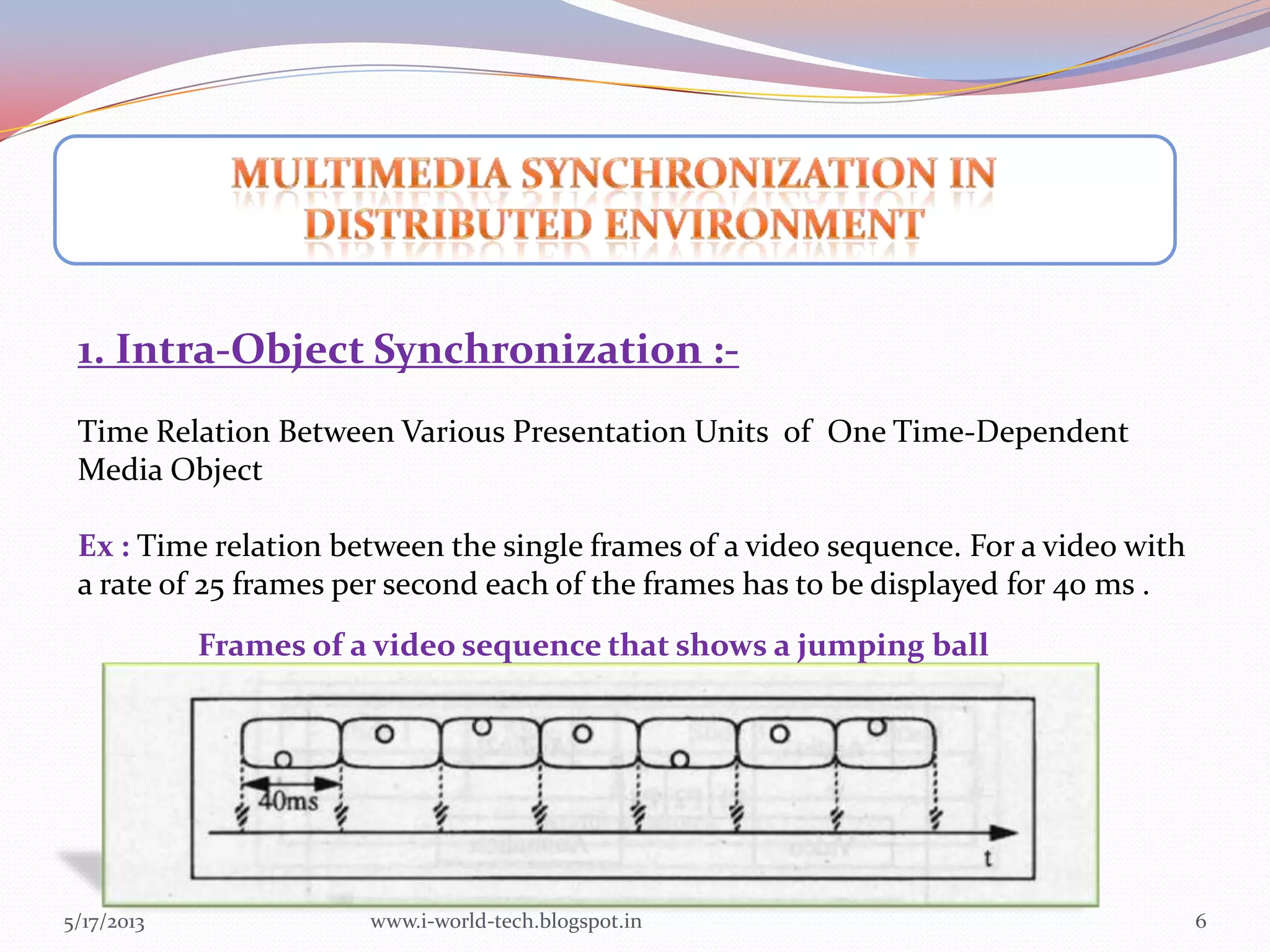 MULTIMEDIA SYNCHRONIZATION IN DISTRIBUTED ENVIRONMENT

1. Intra-Object Synchronization :-

Time Relation Between Various Presentation Units of One Time-Dependent Media Object

Ex : Time relation between the single frames of a video sequence. For a video with a rate of 25 frames per second each of the frames has to be displayed for 40 ms .

Frames of a video sequence that shows a jumping ball

40ms

t

5/17/2013

www.i-world-tech.blogspot.in

6